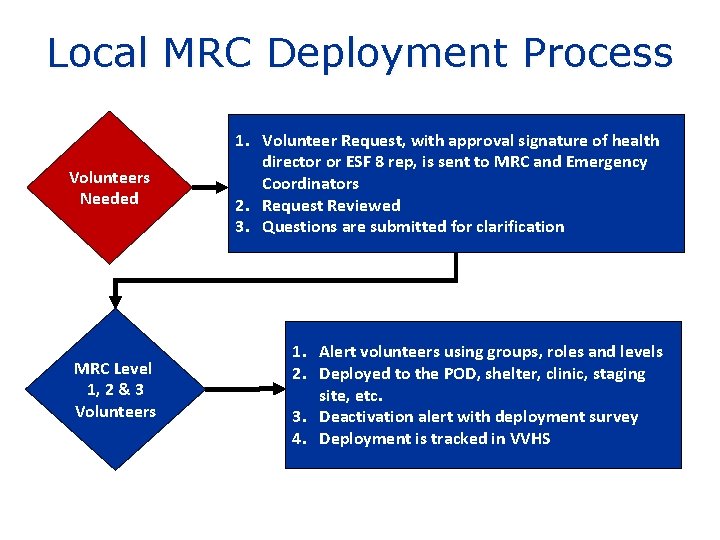 Local MRC Deployment Process

Volunteers Needed

1. Volunteer Request, with approval signature of health director or ESF 8 rep, is sent to MRC and Emergency Coordinators
2. Request Reviewed
3. Questions are submitted for clarification

MRC Level 1, 2 & 3 Volunteers

1. Alert volunteers using groups, roles and levels
2. Deployed to the POD, shelter, clinic, staging site, etc.
3. Deactivation alert with deployment survey
4. Deployment is tracked in VVHS